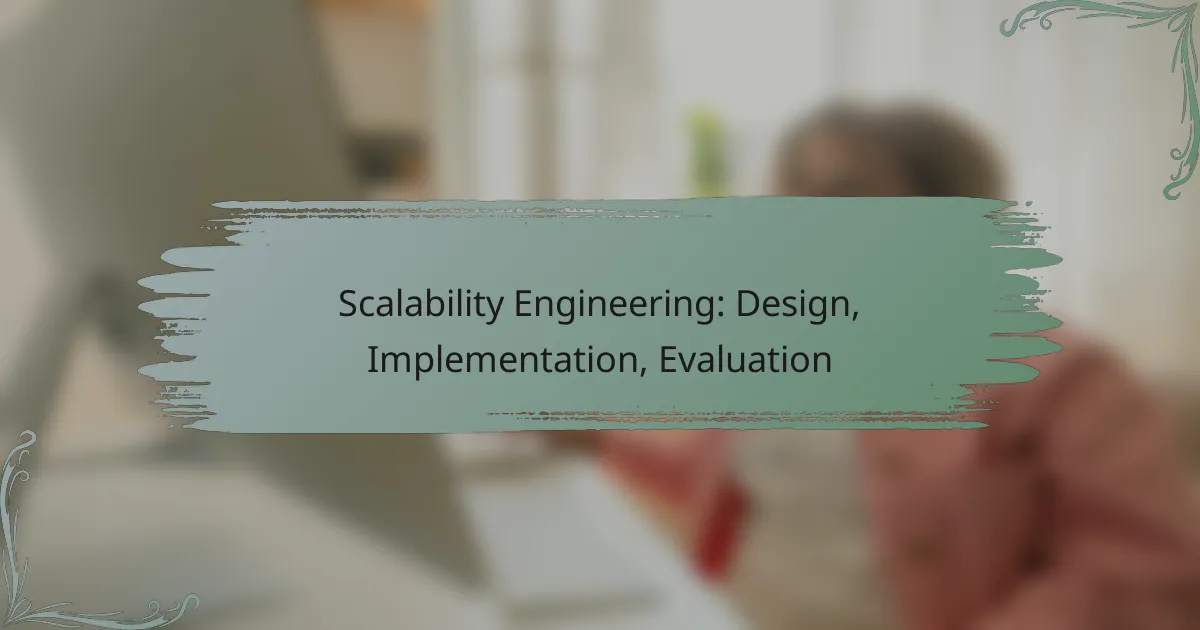 Scalability Engineering: Design, Implementation, Evaluation